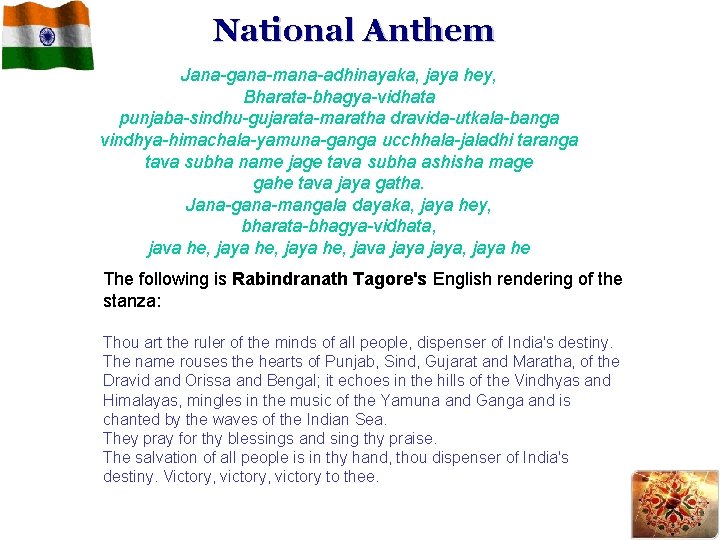 National Anthem

Jana-gana-mana-adhinayaka, jaya hey,
Bharata-bhagya-vidhata
punjaba-sindhu-gujarata-maratha dravida-utkala-banga
vindhya-himachala-yamuna-ganga ucchhala-jaladhi taranga
tava subha name jage tava subha ashisha mage
gahe tava jaya gatha.
Jana-gana-mangala dayaka, jaya hey,
bharata-bhagya-vidhata,
java he, jaya he, jaya he, java jaya jaya, jaya he

The following is Rabindranath Tagore's English rendering of the stanza:

Thou art the ruler of the minds of all people, dispenser of India's destiny.
The name rouses the hearts of Punjab, Sind, Gujarat and Maratha, of the Dravid and Orissa and Bengal; it echoes in the hills of the Vindhyas and Himalayas, mingles in the music of the Yamuna and Ganga and is chanted by the waves of the Indian Sea.
They pray for thy blessings and sing thy praise.
The salvation of all people is in thy hand, thou dispenser of India's destiny. Victory, victory, victory to thee.